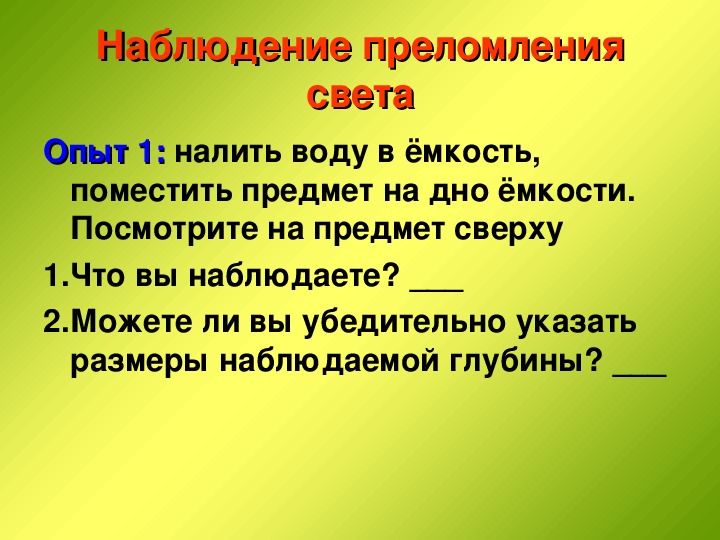 Наблюдение преломления света

Опыт 1: налить воду в ёмкость, поместить предмет на дно ёмкости. Посмотрите на предмет сверху

1.Что вы наблюдаете? ___

2.Можете ли вы убедительно указать размеры наблюдаемой глубины? ___